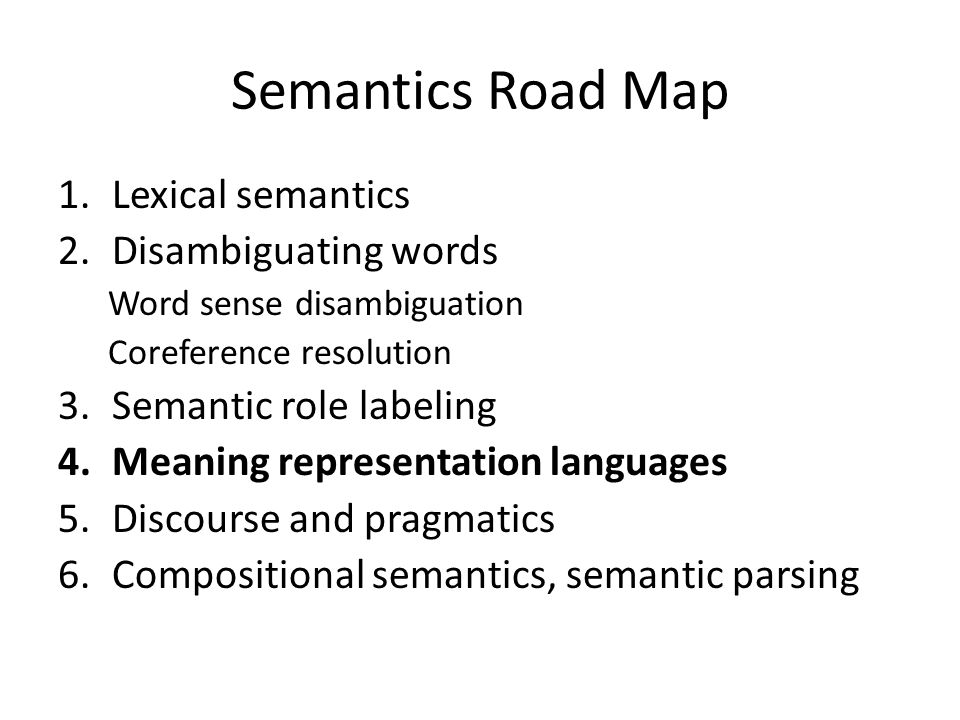 Semantics Road Map

1. Lexical semantics
2. Disambiguating words
Word sense disambiguation
Coreference resolution
3. Semantic role labeling
4. Meaning representation languages
5. Discourse and pragmatics
6. Compositional semantics, semantic parsing